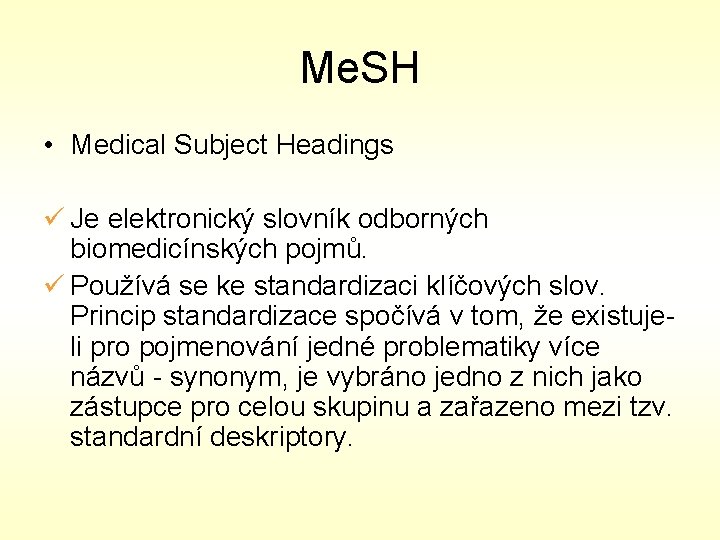 MeSH

• Medical Subject Headings

✓ Je elektronický slovník odborných biomedicínských pojmů.

✓ Používá se ke standardizaci klíčových slov. Princip standardizace spočívá v tom, že existuje-li pro pojmenování jedné problematiky více názvů - synonym, je vybráno jedno z nich jako zástupce pro celou skupinu a zařazeno mezi tzv. standardní deskriptory.